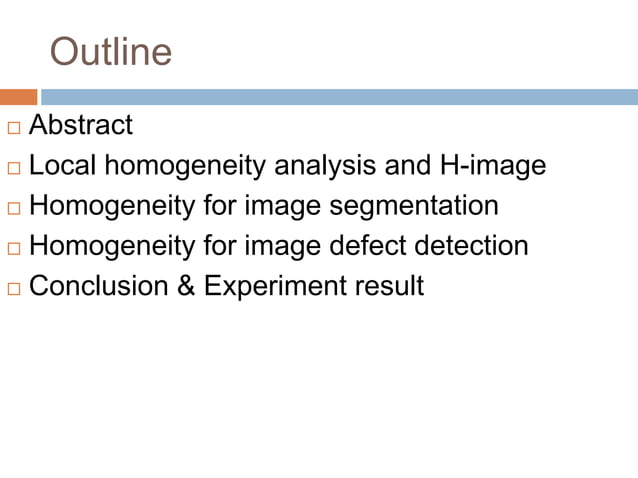 Outline

□ Abstract
□ Local homogeneity analysis and H-image
□ Homogeneity for image segmentation
□ Homogeneity for image defect detection
□ Conclusion & Experiment result